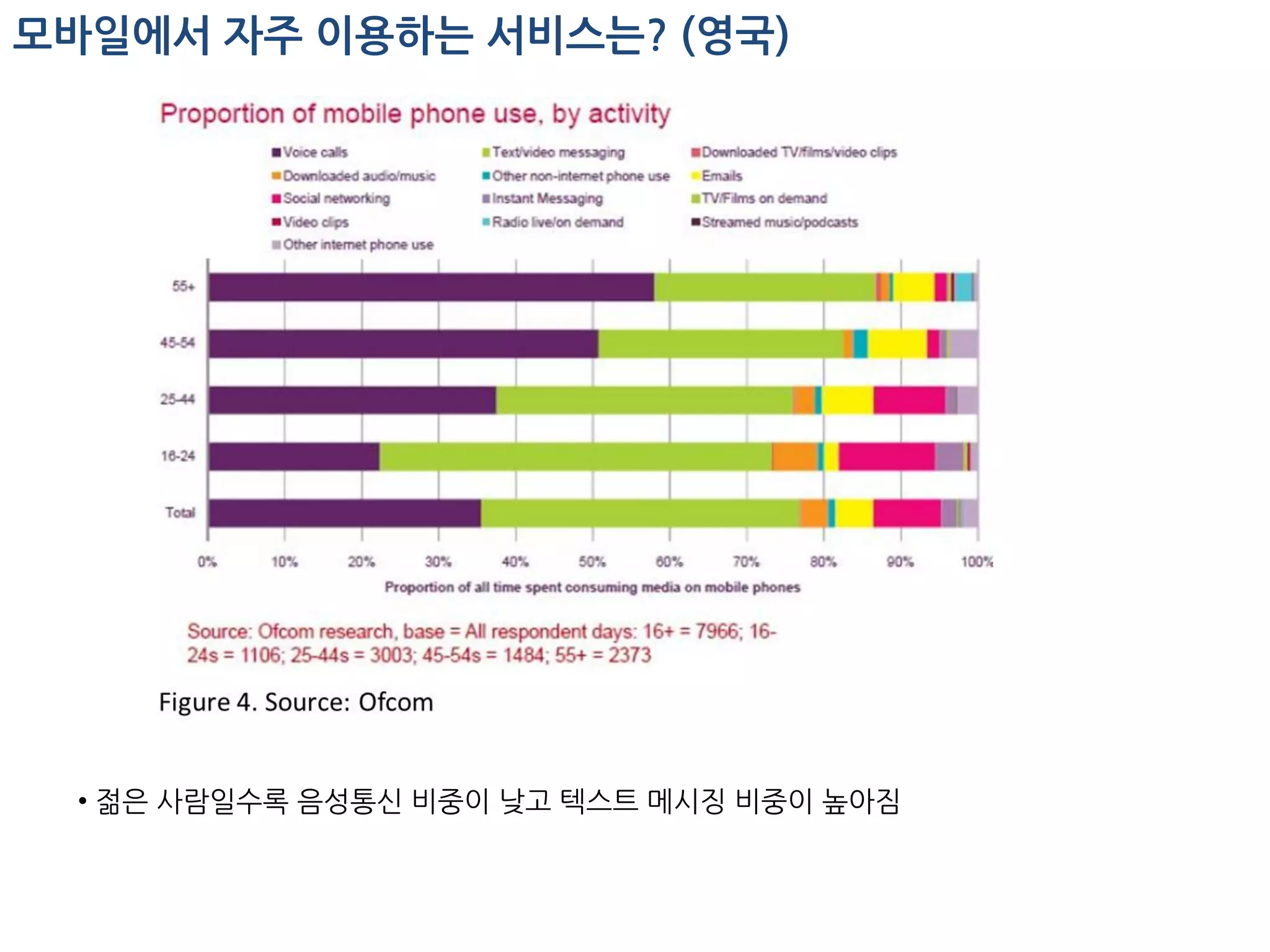 모바일에서 자주 이용하는 서비스는? (영국)

Proportion of mobile phone use, by activity

Voice calls
Text/video messaging
Downloaded TV/films/video clips
Downloaded audio/music
Other non-internet phone use
Emails
Social networking
Instant Messaging
TV/Films on demand
Video clips
Radio live/on demand
Streamed music/podcasts
Other internet phone use

55+
45-54
25-44
16-24
Total

0% 10% 20% 30% 40% 50% 60% 70% 80% 90% 100%

Proportion of all time spent consuming media on mobile phones

Source: Ofcom research, base = All respondent days: 16+ = 7966; 16-24s = 1106; 25-44s = 3003; 45-54s = 1484; 55+ = 2373

Figure 4. Source: Ofcom

• 젊은 사람일수록 음성통신 비중이 낮고 텍스트 메시징 비중이 높아짐